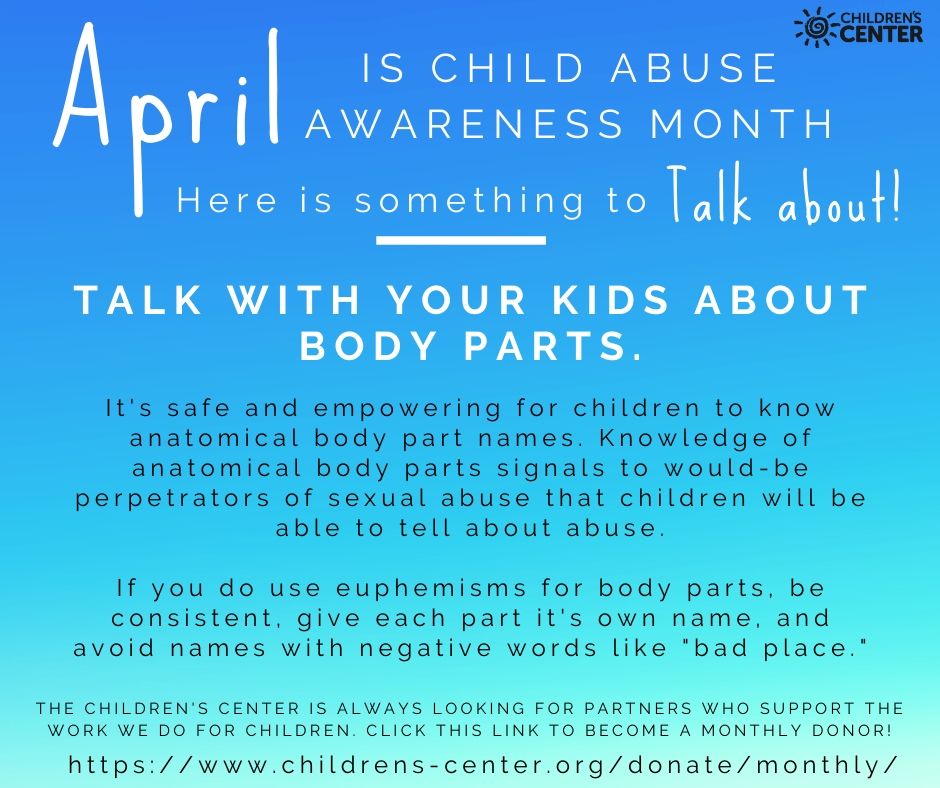 CHILDREN'S CENTER

April IS CHILD ABUSE AWARENESS MONTH

Here is something to Talk about!

TALK WITH YOUR KIDS ABOUT BODY PARTS.

It's safe and empowering for children to know anatomical body part names. Knowledge of anatomical body parts signals to would-be perpetrators of sexual abuse that children will be able to tell about abuse.

If you do use euphemisms for body parts, be consistent, give each part it's own name, and avoid names with negative words like "bad place."

THE CHILDREN'S CENTER IS ALWAYS LOOKING FOR PARTNERS WHO SUPPORT THE WORK WE DO FOR CHILDREN. CLICK THIS LINK TO BECOME A MONTHLY DONOR!

https://www.childrens-center.org/donate/monthly/